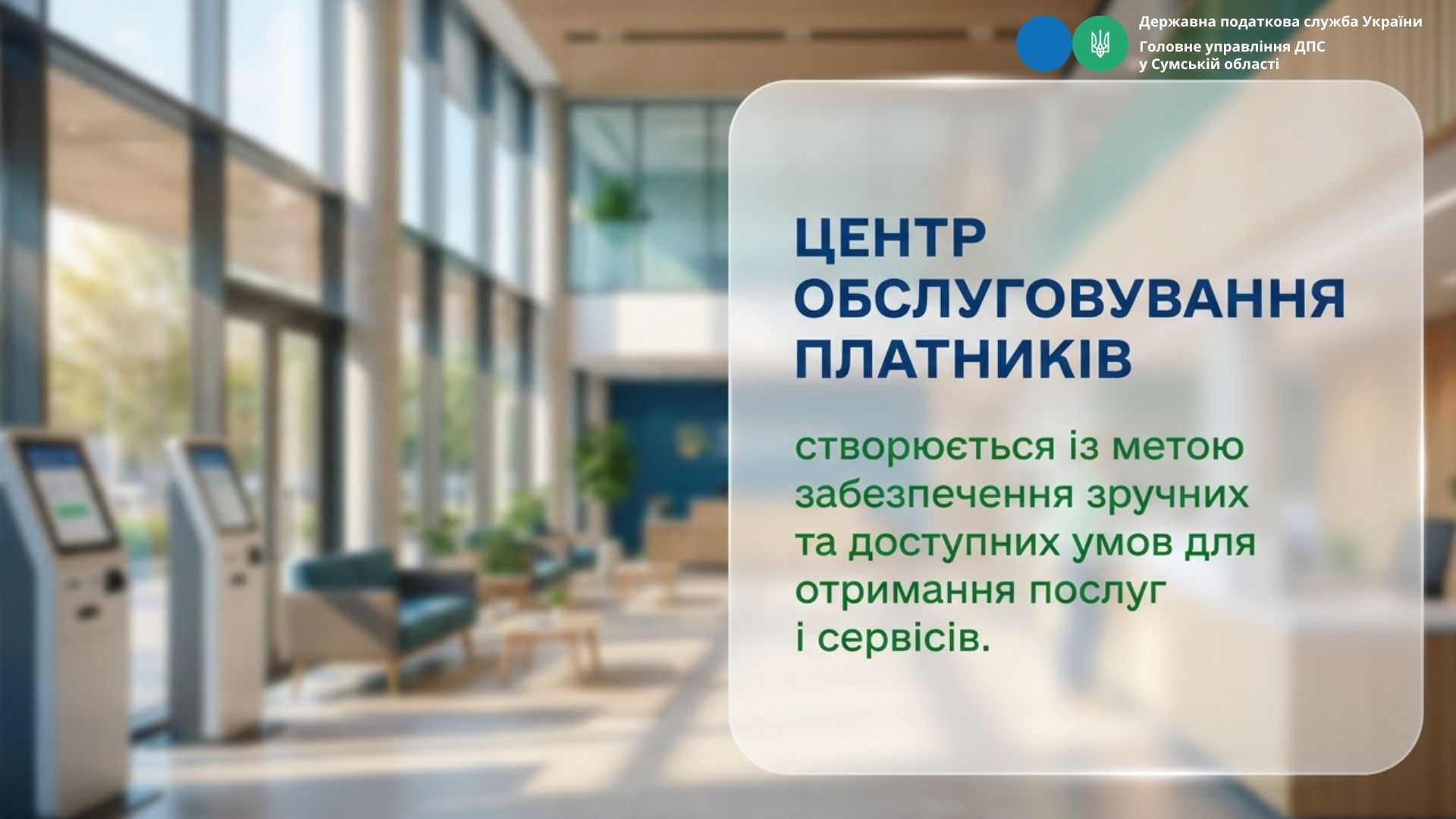 Державна податкова служба України
Головне управління ДПС
у Сумській області

ЦЕНТР
ОБСЛУГОВУВАННЯ
ПЛАТНИКІВ

створюється із метою забезпечення зручних та доступних умов для отримання послуг і сервісів.